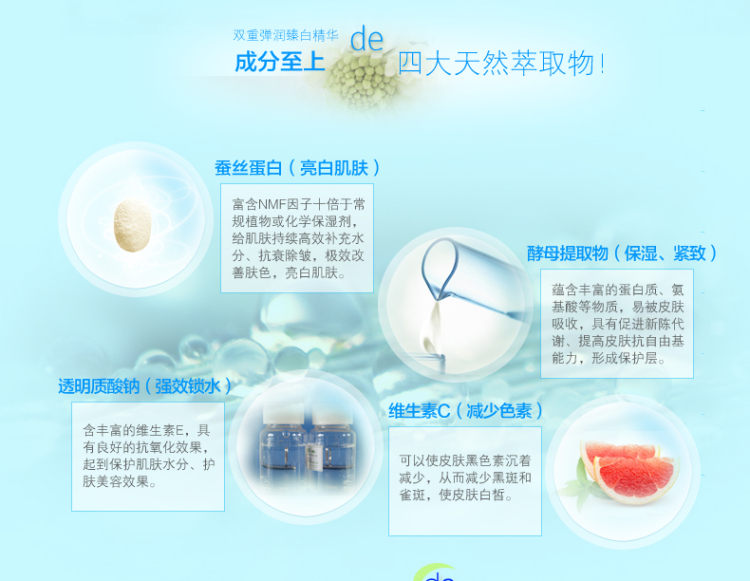 双重弹润臻白精华
成分至上 de 四大天然萃取物！

蚕丝蛋白（亮白肌肤）

富含NMF因子十倍于常规植物或化学保湿剂，给肌肤持续高效补充水分、抗衰除皱，极效改善肤色，亮白肌肤。

酵母提取物（保湿、紧致）

蕴含丰富的蛋白质、氨基酸等物质，易被皮肤吸收，具有促进新陈代谢、提高皮肤抗自由基能力，形成保护层。

透明质酸钠（强效锁水）

含丰富的维生素E，具有良好的抗氧化效果，起到保护肌肤水分、护肤美容效果。

维生素C（减少色素）

可以使皮肤黑色素沉着减少，从而减少黑斑和雀斑，使皮肤白皙。

de